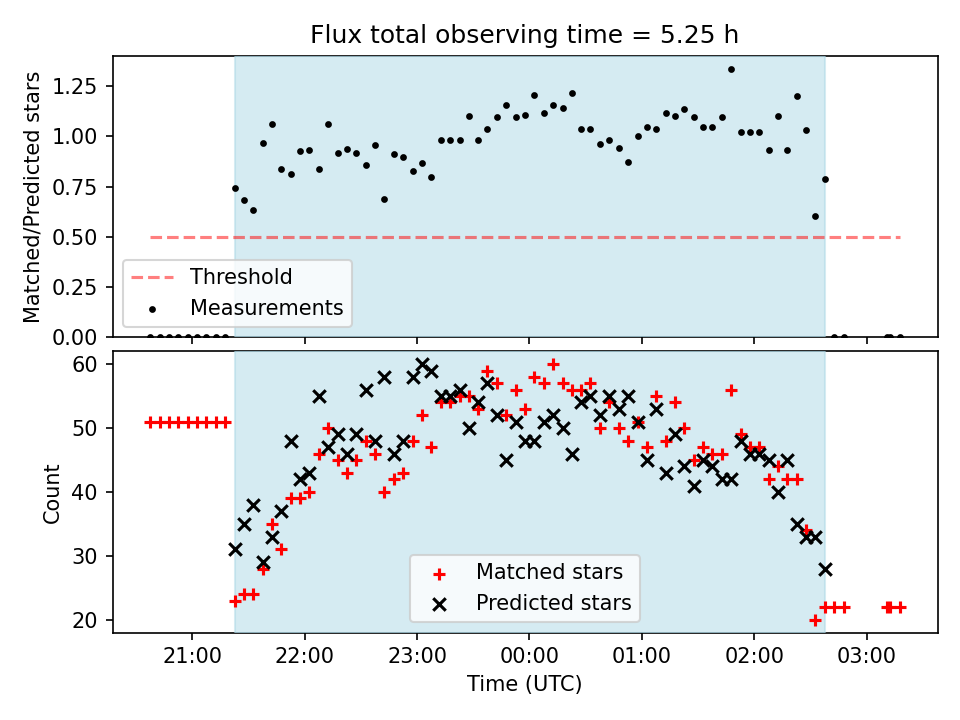 Flux total observing time = 5.25 h

Matched/Predicted stars

1.25
1.00
0.75
0.50
0.25
0.00

Threshold
Measurements

Count

60
50
40
30
20

Matched stars
Predicted stars

21:00 22:00 23:00 00:00 01:00 02:00 03:00

Time (UTC)